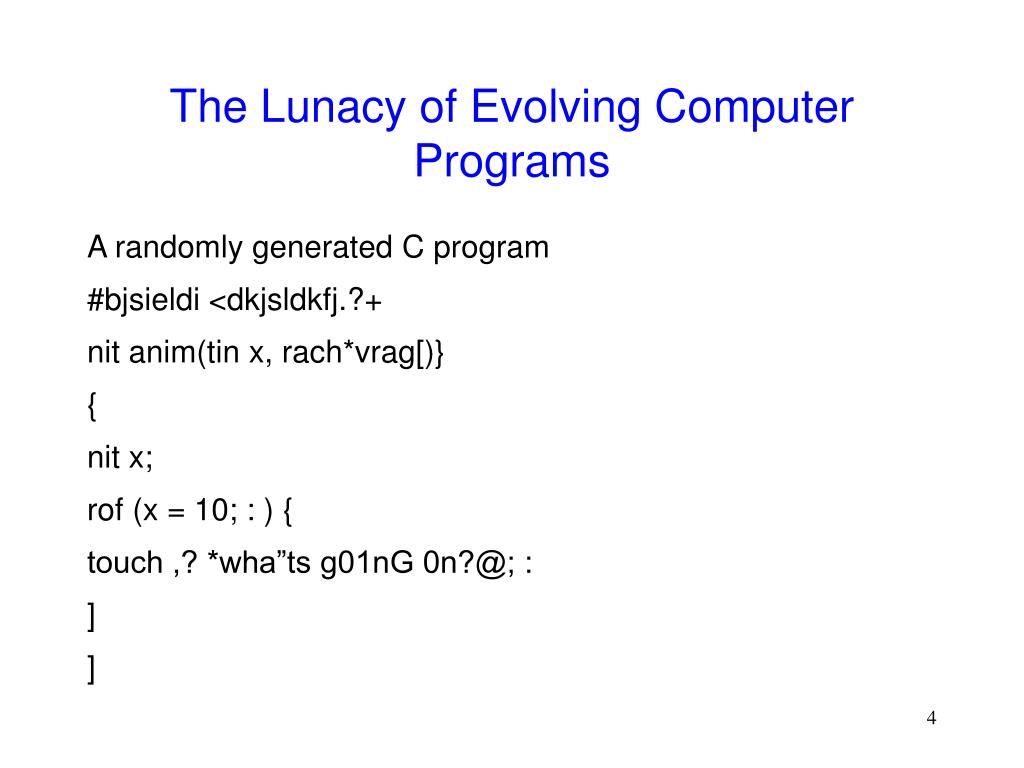 The Lunacy of Evolving Computer Programs

A randomly generated C program

#bjsieldi <dkjsldkfj.?+

nit anim(tin x, rach*vrag[)}

{

nit x;

rof (x = 10; : ) {

touch ,? *wha”ts g01nG 0n?@; :

]

]

4